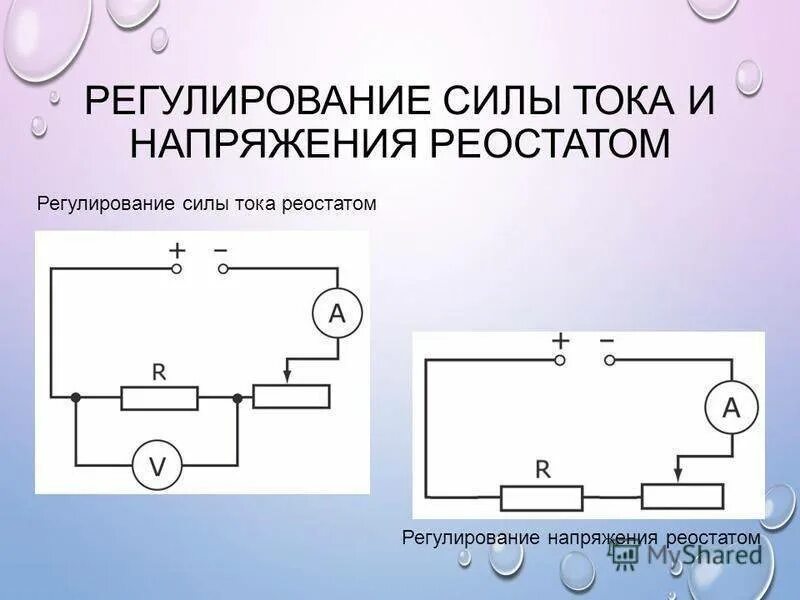 РЕГУЛИРОВАНИЕ СИЛЫ ТОКА И НАПРЯЖЕНИЯ РЕОСТАТОМ

Регулирование силы тока реостатом

+ −

A

R

V

+ −

A

R

Регулирование напряжения реостатом

MyShared